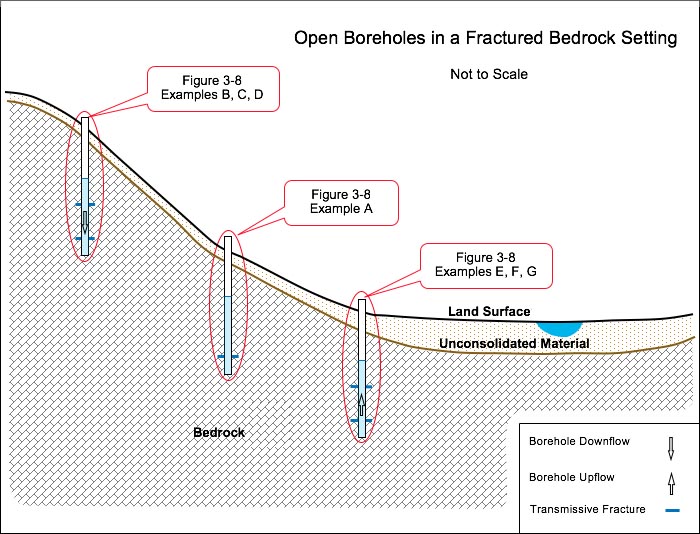 Open Boreholes in a Fractured Bedrock Setting

Not to Scale

Figure 3-8
Examples B, C, D

Figure 3-8
Example A

Figure 3-8
Examples E, F, G

Land Surface

Unconsolidated Material

Bedrock

Borehole Downflow

Borehole Upflow

Transmissive Fracture